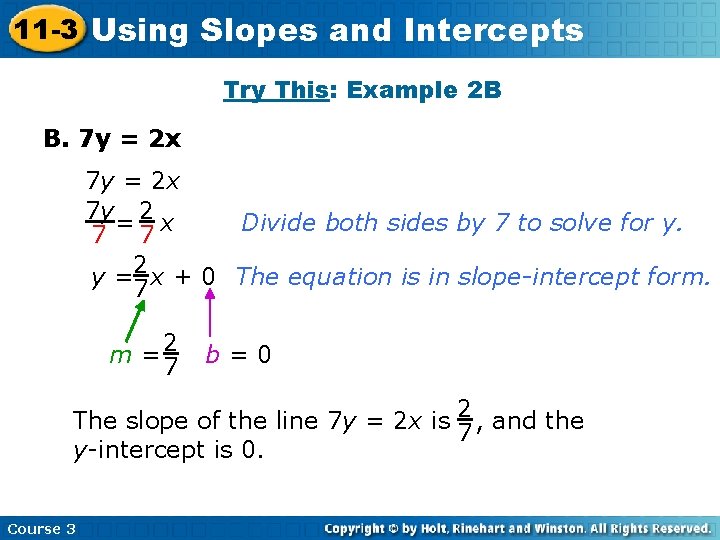 11-3 Using Slopes and Intercepts

Try This: Example 2B

B. 7y = 2x

$7y = 2x$

$\frac{7y}{7} = \frac{2}{7}x$ Divide both sides by 7 to solve for y.

$y = \frac{2}{7}x + 0$ The equation is in slope-intercept form.

$m = \frac{2}{7}$ $b = 0$

The slope of the line $7y = 2x$ is $\frac{2}{7}$, and the $y$-intercept is 0.

Course 3

Copyright © by Holt, Rinehart and Winston. All Rights Reserved.